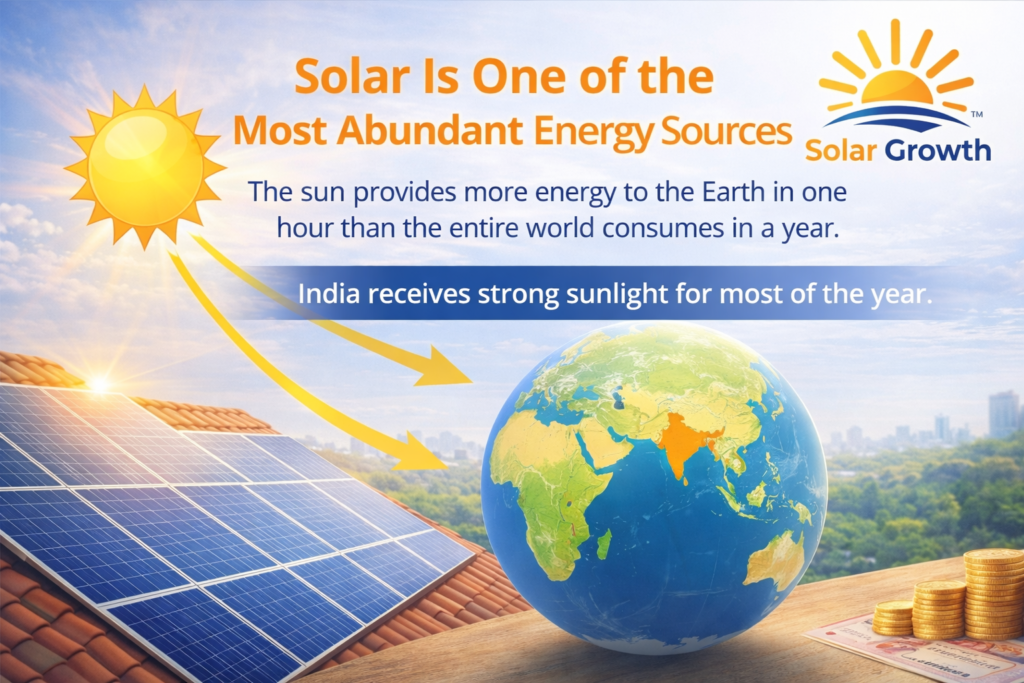 Solar Is One of the
Most Abundant Energy Sources

Solar Growth™

The sun provides more energy to the Earth in one hour than the entire world consumes in a year.

India receives strong sunlight for most of the year.